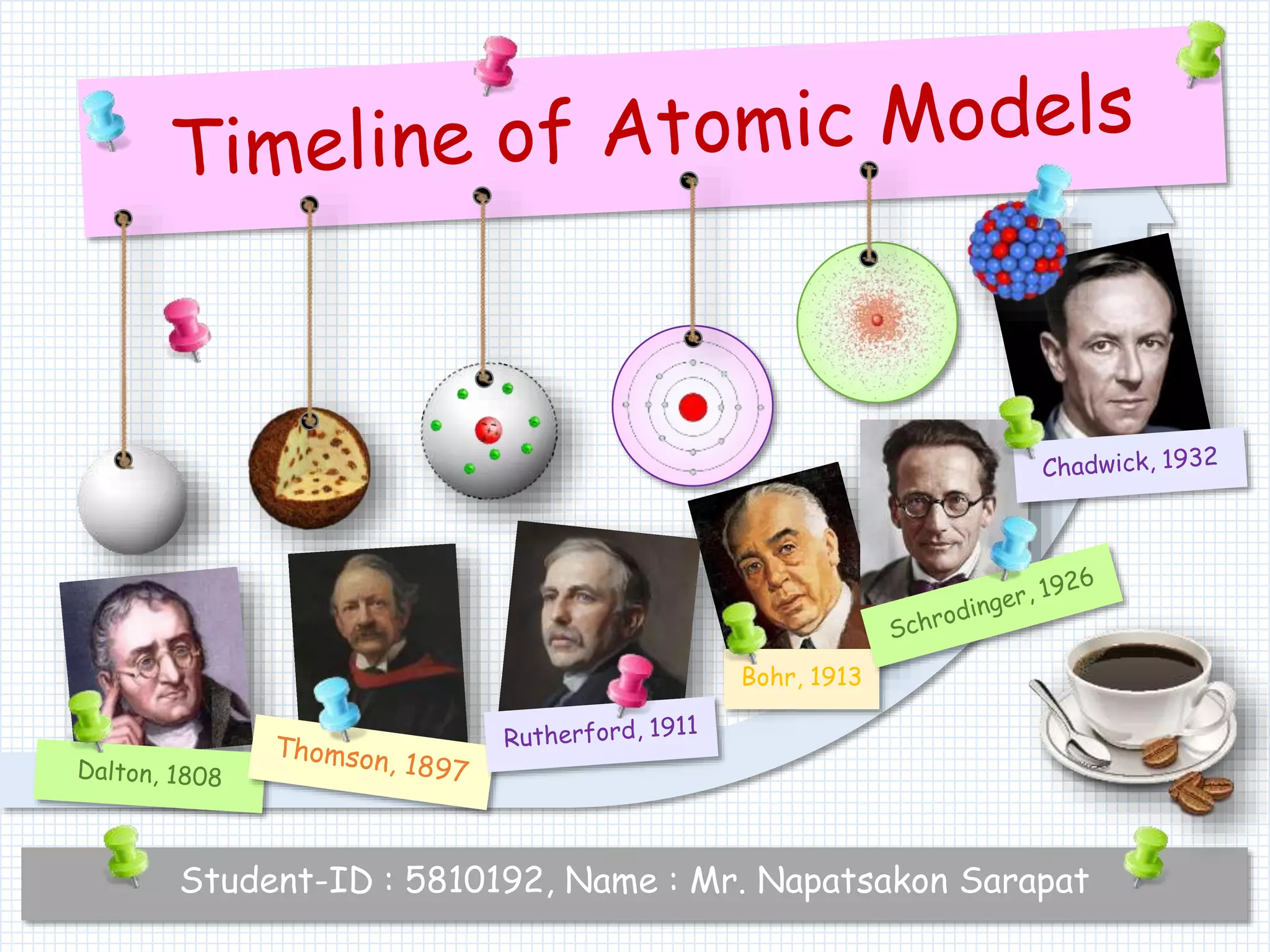 Timeline of Atomic Models

Dalton, 1808

Thomson, 1897

Rutherford, 1911

Bohr, 1913

Schrodinger, 1926

Chadwick, 1932

Student-ID : 5810192, Name : Mr. Napatsakon Sarapat